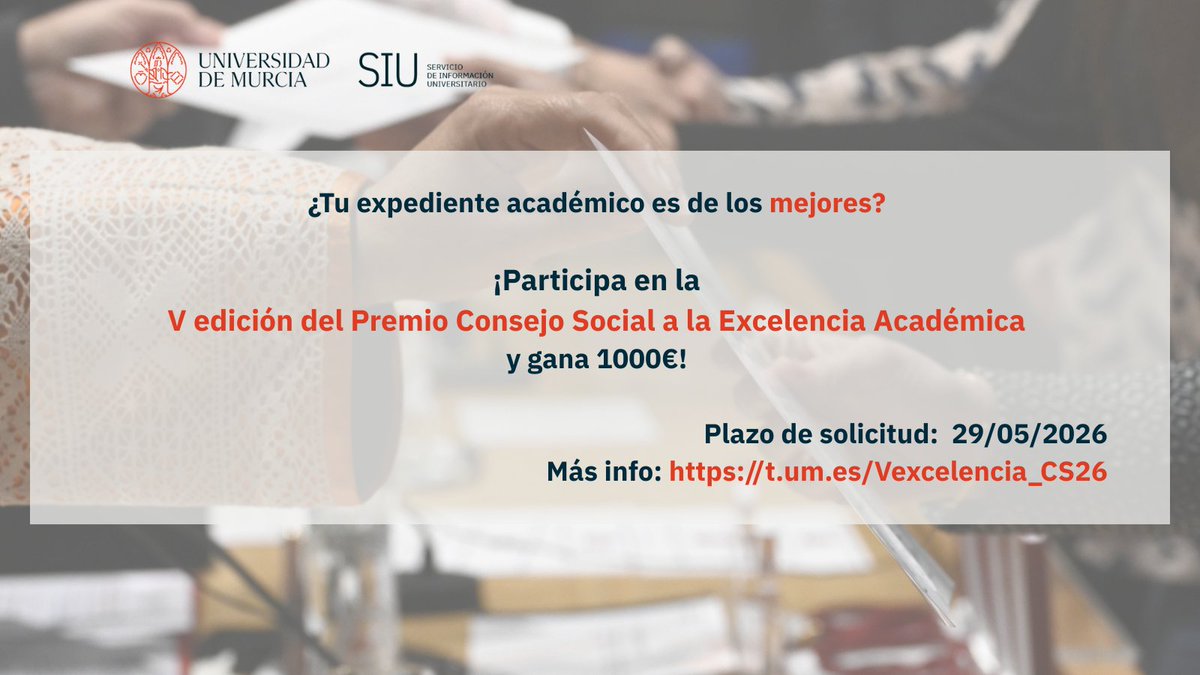 UNIVERSIDAD DE MURCIA

SIU SERVICIO DE INFORMACIÓN UNIVERSITARIO

¿Tu expediente académico es de los mejores?

¡Participa en la
V edición del Premio Consejo Social a la Excelencia Académica
y gana 1000€!

Plazo de solicitud: 29/05/2026
Más info: https://t.um.es/Vexcelencia_CS26